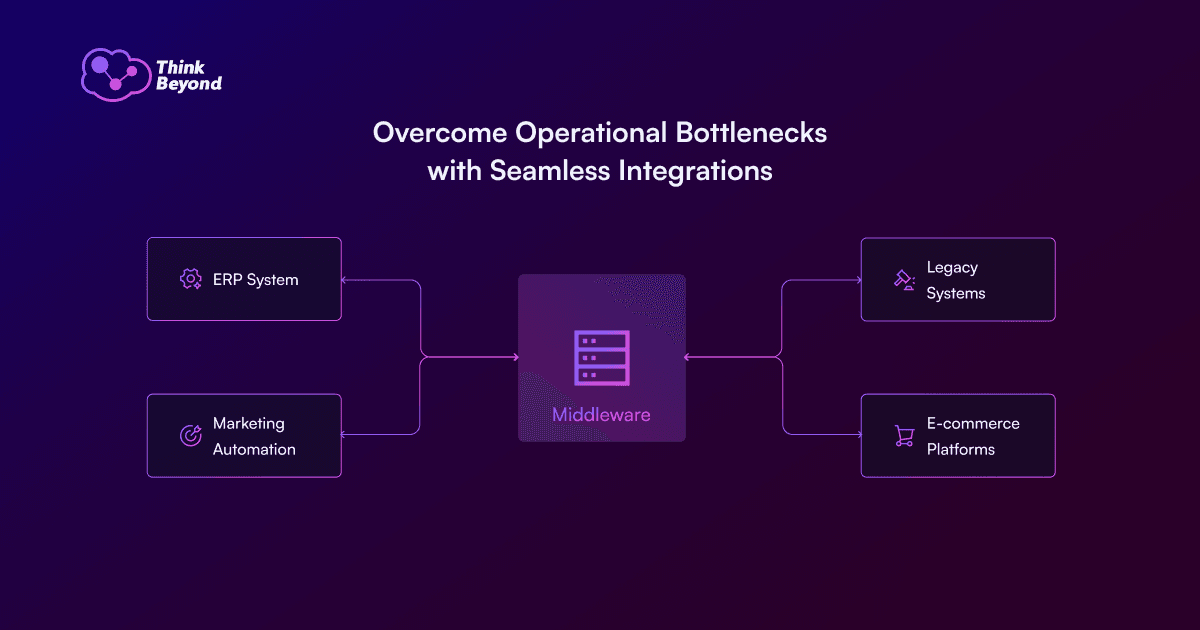 Think Beyond

Overcome Operational Bottlenecks with Seamless Integrations

ERP System

Marketing Automation

Middleware

Legacy Systems

E-commerce Platforms